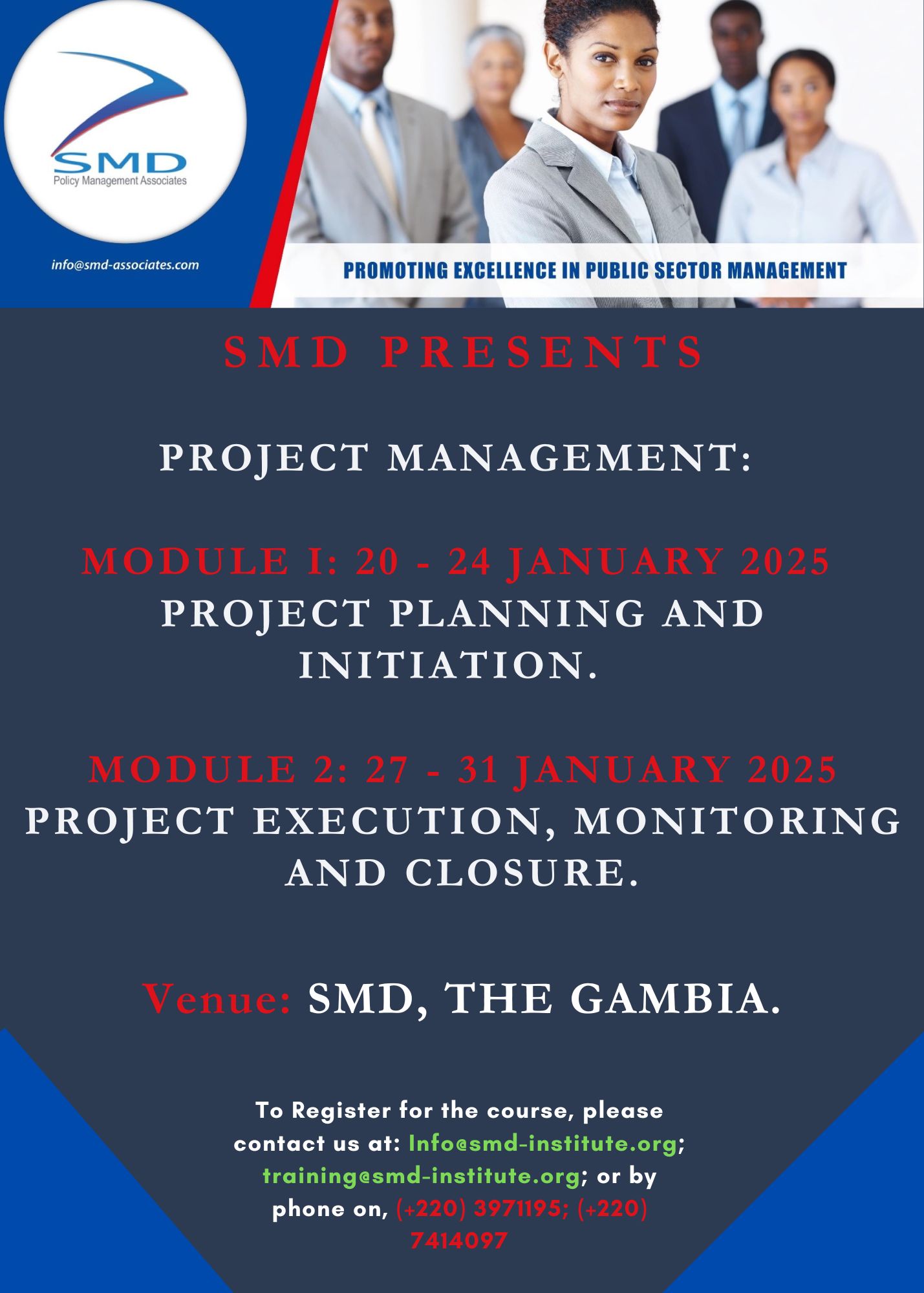 SMD
Policy Management Associates

info@smd-associates.com

PROMOTING EXCELLENCE IN PUBLIC SECTOR MANAGEMENT

SMD PRESENTS

PROJECT MANAGEMENT:

MODULE I: 20 - 24 JANUARY 2025
PROJECT PLANNING AND INITIATION.

MODULE 2: 27 - 31 JANUARY 2025
PROJECT EXECUTION, MONITORING AND CLOSURE.

Venue: SMD, THE GAMBIA.

To Register for the course, please contact us at: Info@smd-institute.org; training@smd-institute.org; or by phone on, (+220) 3971195; (+220) 7414097